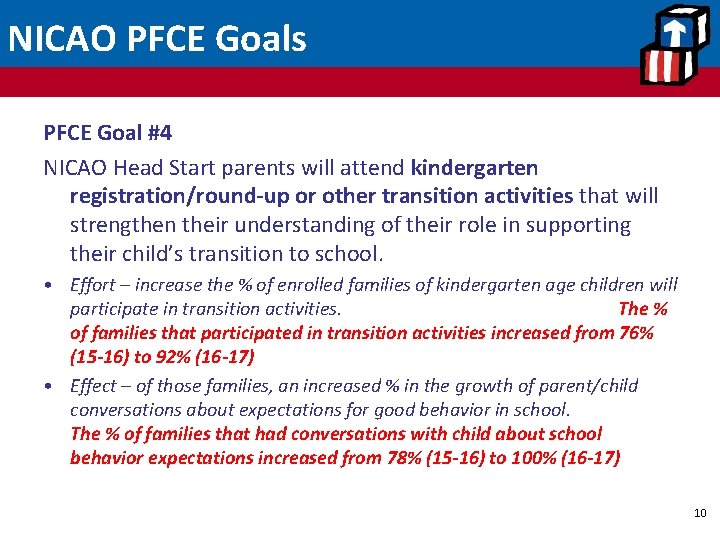 NICAO PFCE Goals

PFCE Goal #4

NICAO Head Start parents will attend kindergarten registration/round-up or other transition activities that will strengthen their understanding of their role in supporting their child's transition to school.

• Effort – increase the % of enrolled families of kindergarten age children will participate in transition activities. The % of families that participated in transition activities increased from 76% (15-16) to 92% (16-17)

• Effect – of those families, an increased % in the growth of parent/child conversations about expectations for good behavior in school. The % of families that had conversations with child about school behavior expectations increased from 78% (15-16) to 100% (16-17)

10